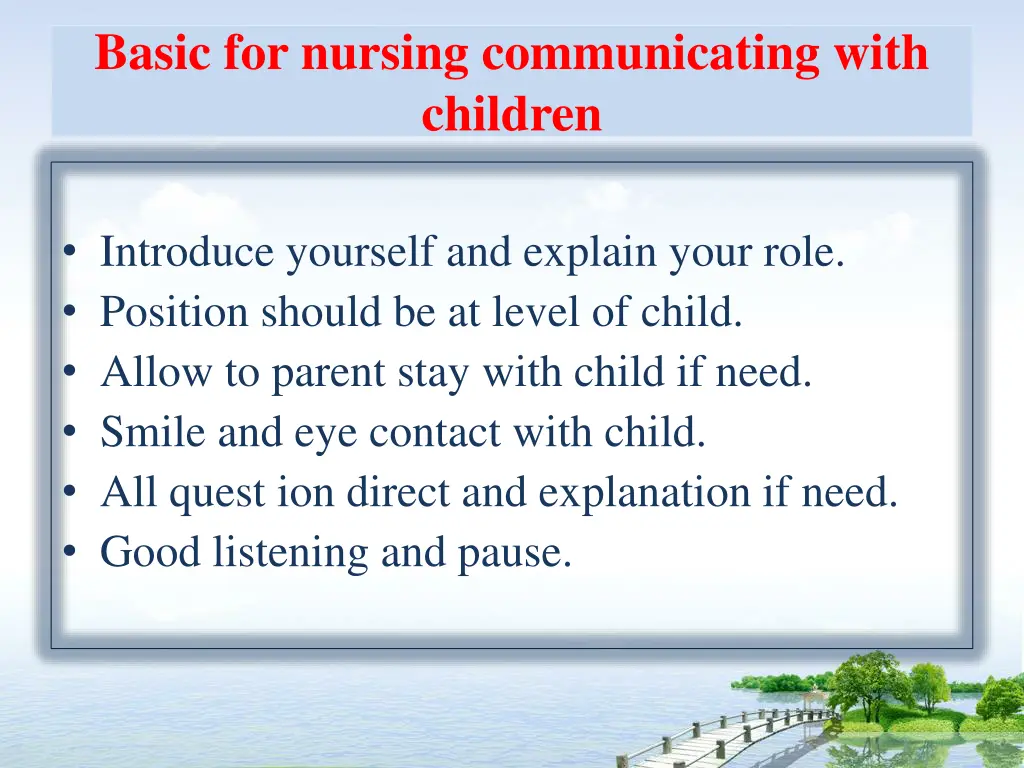 Basic for nursing communicating with children

• Introduce yourself and explain your role.
• Position should be at level of child.
• Allow to parent stay with child if need.
• Smile and eye contact with child.
• All quest ion direct and explanation if need.
• Good listening and pause.